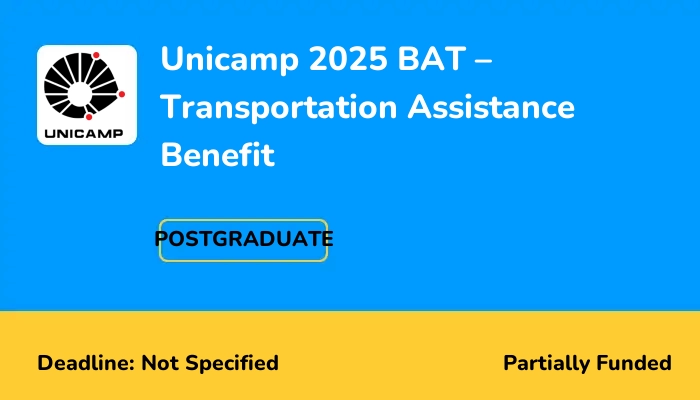 UNICAMP

Unicamp 2025 BAT – Transportation Assistance Benefit

POSTGRADUATE

Deadline: Not Specified

Partially Funded